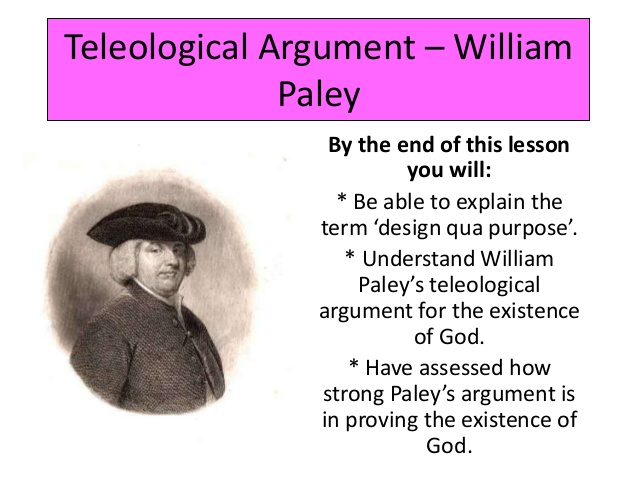 Teleological Argument – William Paley

By the end of this lesson you will:

* Be able to explain the term ‘design qua purpose’.

* Understand William Paley’s teleological argument for the existence of God.

* Have assessed how strong Paley’s argument is in proving the existence of God.